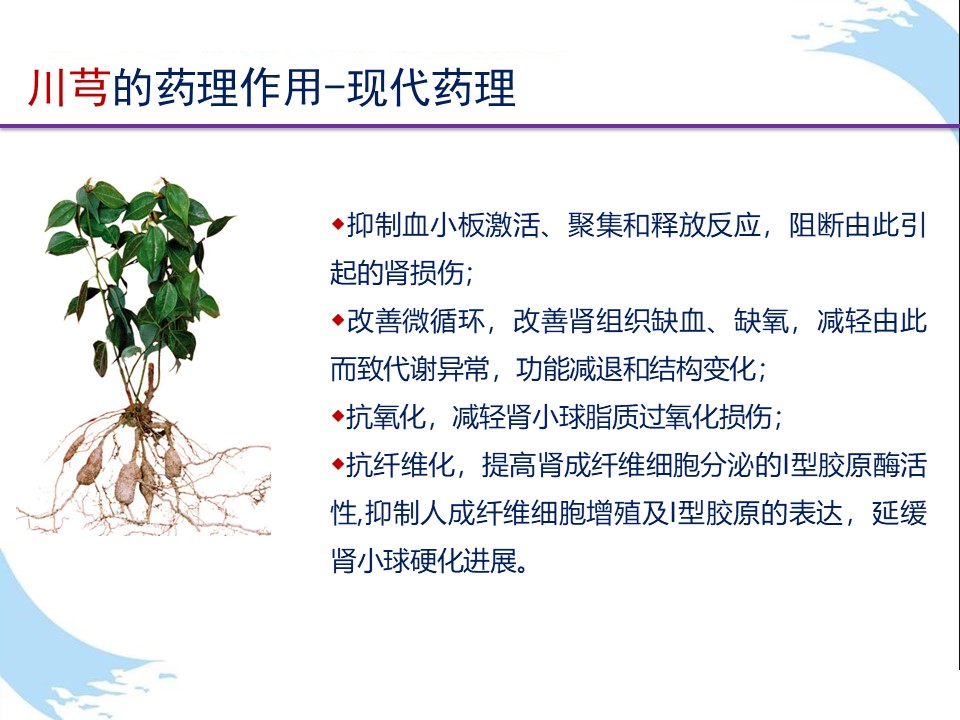 川芎的药理作用-现代药理

◆抑制血小板激活、聚集和释放反应，阻断由此引起的肾损伤；

◆改善微循环，改善肾组织缺血、缺氧，减轻由此而致代谢异常，功能减退和结构变化；

◆抗氧化，减轻肾小球脂质过氧化损伤；

◆抗纤维化，提高肾成纤维细胞分泌的I型胶原酶活性,抑制人成纤维细胞增殖及I型胶原的表达，延缓肾小球硬化进展。